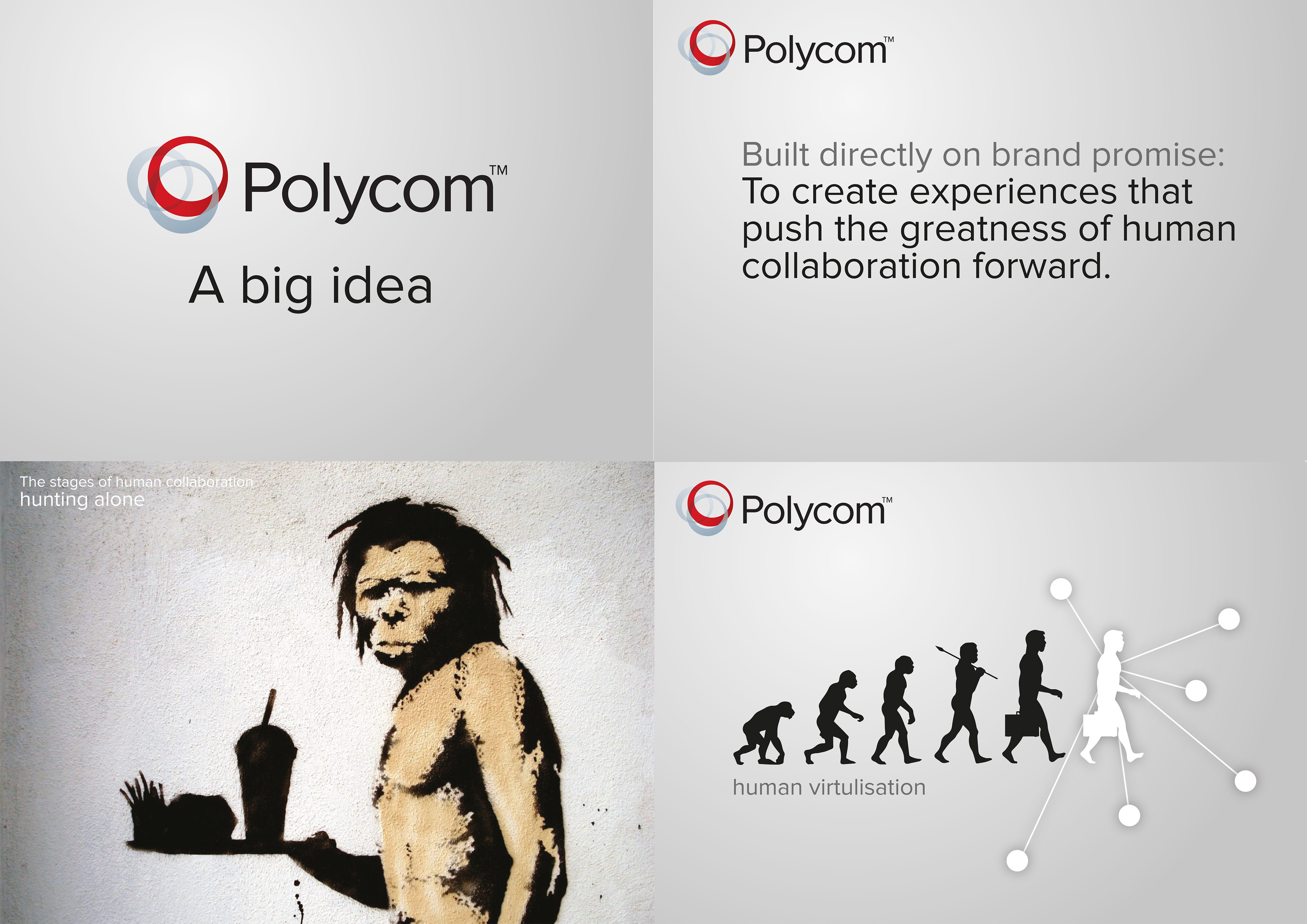 Polycom™

A big idea

Polycom™

Built directly on brand promise:
To create experiences that push the greatness of human collaboration forward.

The stages of human collaboration
hunting alone

Polycom™

human virtulisation